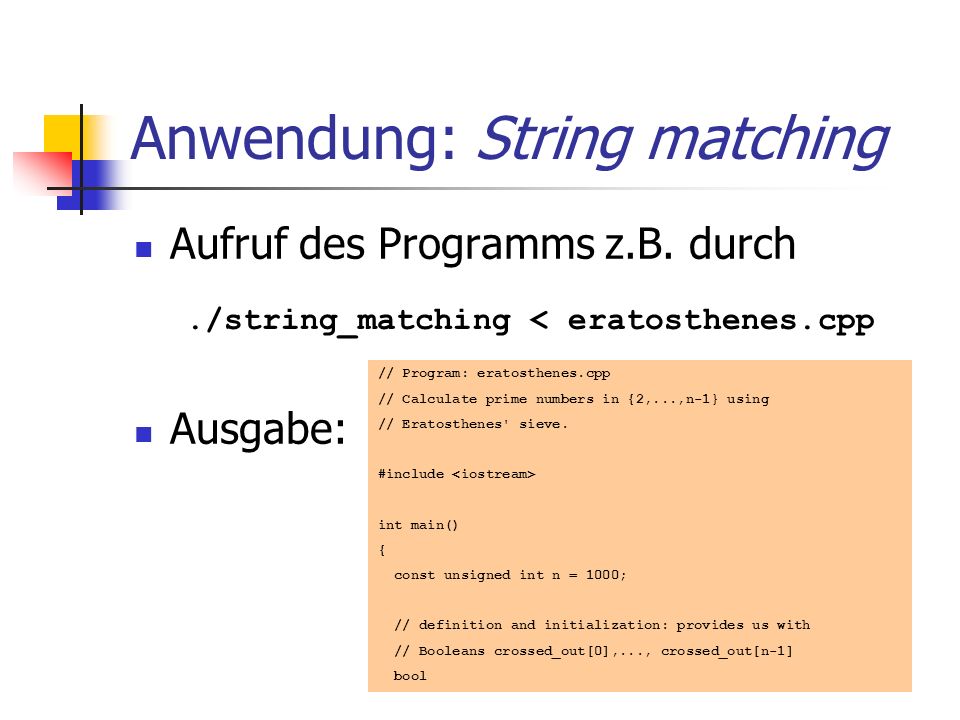 Anwendung: String matching

Aufruf des Programms z.B. durch

./string_matching < eratosthenes.cpp

Ausgabe:

// Program: eratosthenes.cpp
// Calculate prime numbers in {2,...,n-1} using
// Eratosthenes' sieve.

#include <iostream>

int main()
{
  const unsigned int n = 1000;

  // definition and initialization: provides us with
  // Booleans crossed_out[0],..., crossed_out[n-1]
  bool